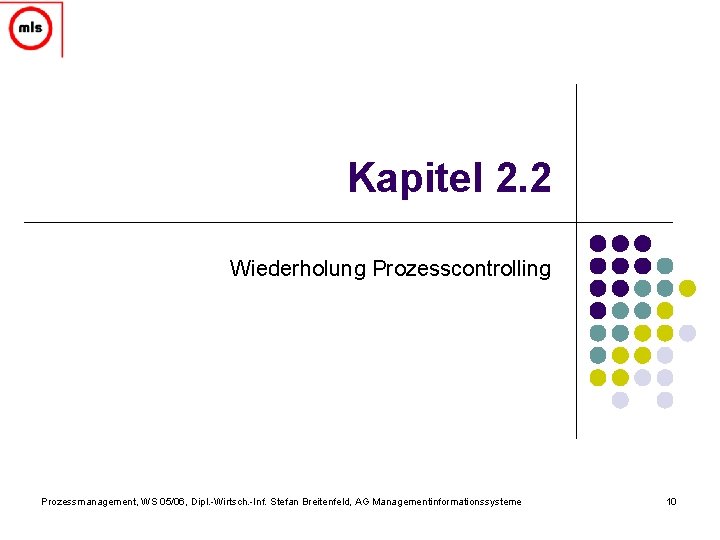 mls

Kapitel 2.2

Wiederholung Prozesscontrolling

Prozessmanagement, WS 05/06, Dipl.-Wirtsch.-Inf. Stefan Breitenfeld, AG Managementinformationssysteme

10